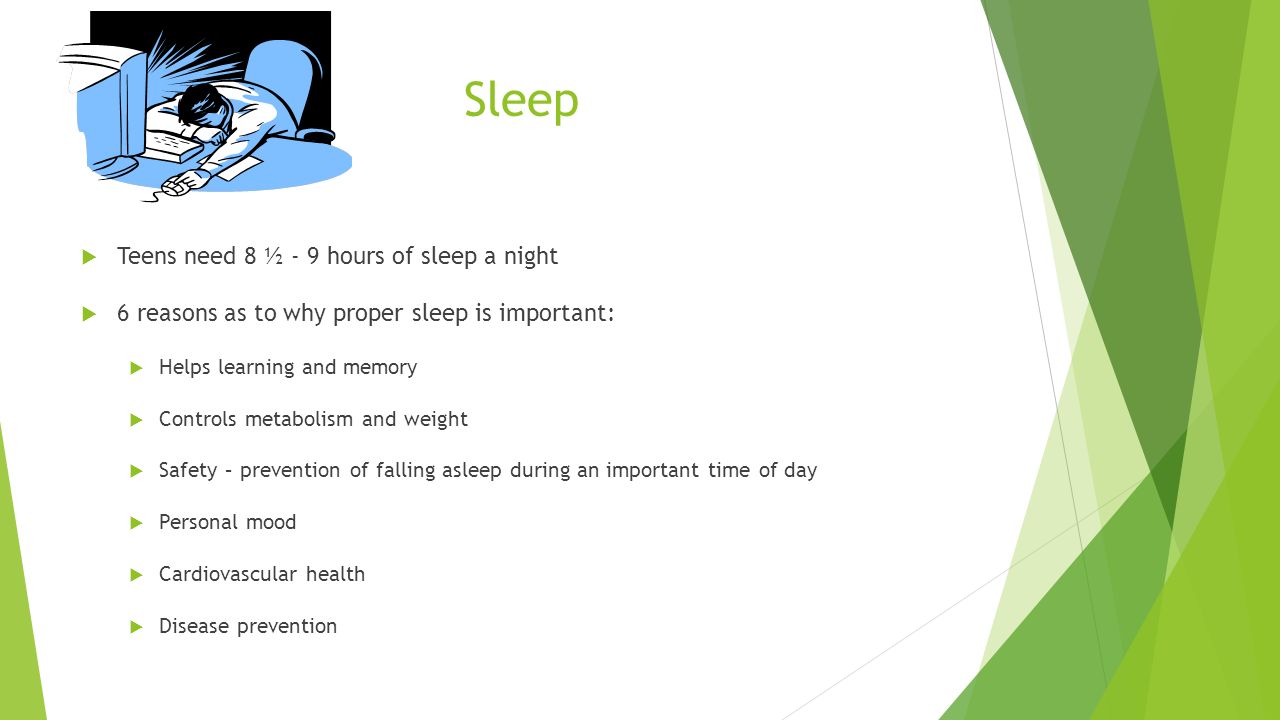 Sleep

Teens need 8 ½ - 9 hours of sleep a night

6 reasons as to why proper sleep is important:

Helps learning and memory

Controls metabolism and weight

Safety – prevention of falling asleep during an important time of day

Personal mood

Cardiovascular health

Disease prevention